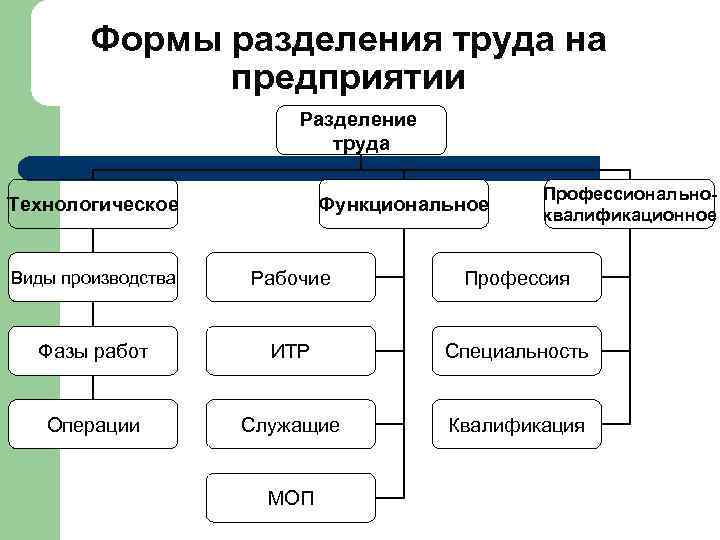 Формы разделения труда на предприятии

Разделение труда

Технологическое

Виды производства

Фазы работ

Операции

Функциональное

Рабочие

ИТР

Служащие

МОП

Профессионально-квалификационное

Профессия

Специальность

Квалификация